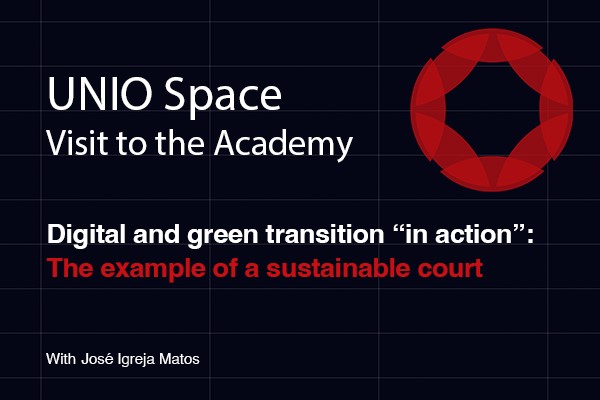 UNIO Space
Visit to the Academy

Digital and green transition “in action”:
The example of a sustainable court

With José Igreja Matos